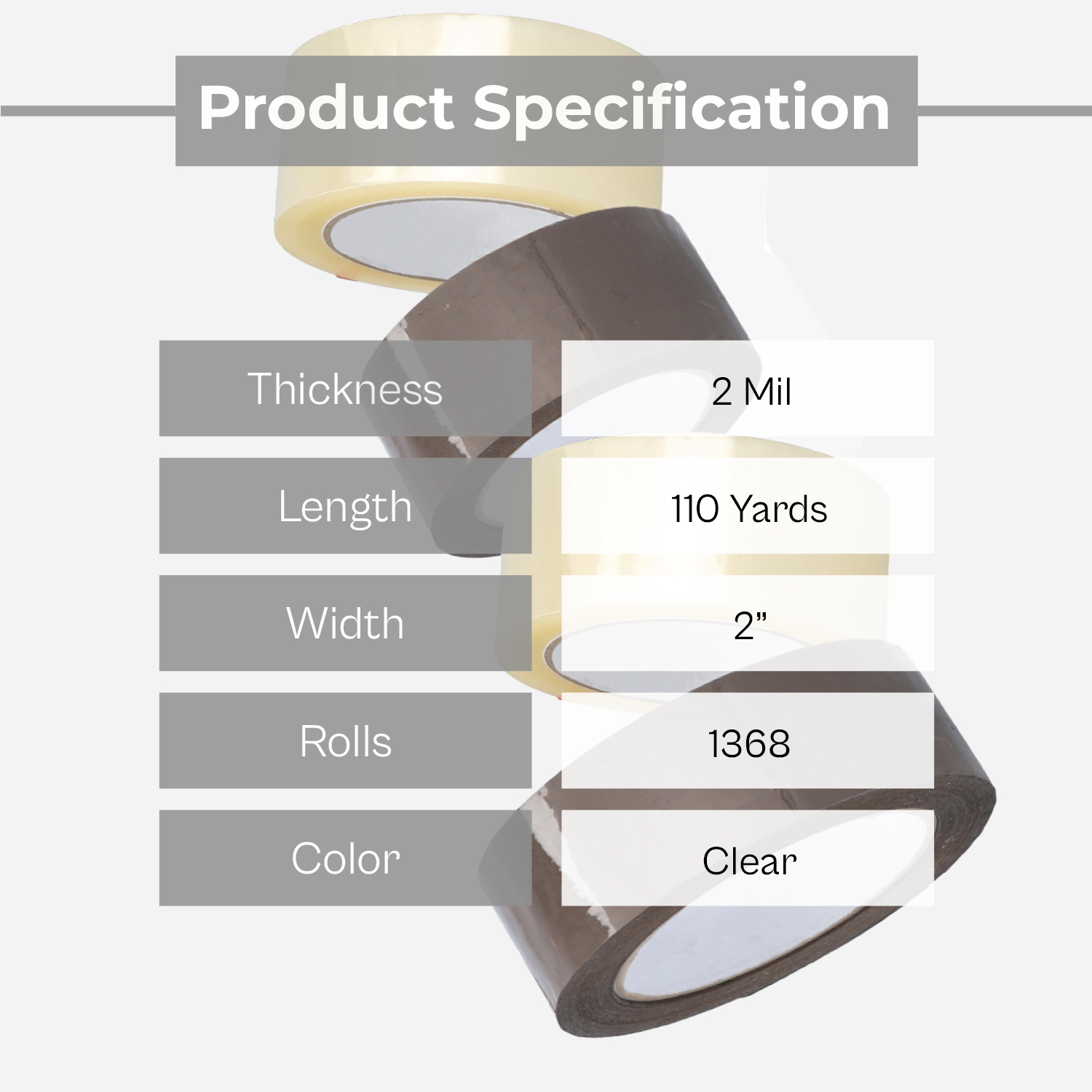 Product Specification

Thickness
2 Mil

Length
110 Yards

Width
2"

Rolls
1368

Color
Clear